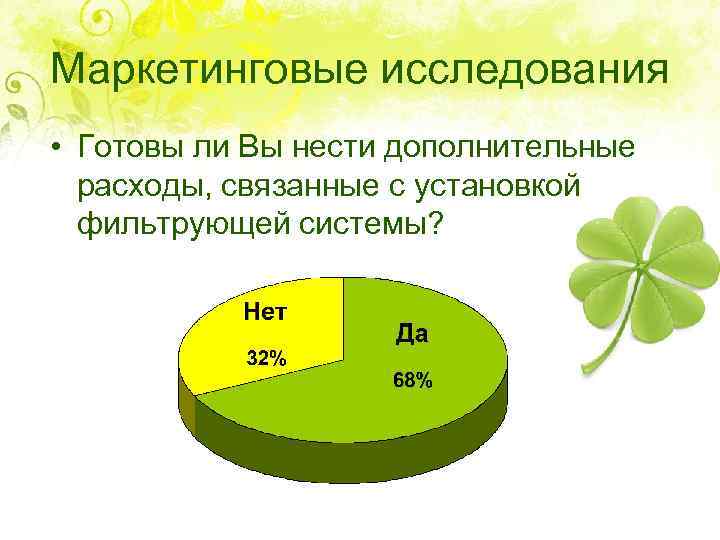 Маркетинговые исследования

• Готовы ли Вы нести дополнительные расходы, связанные с установкой фильтрующей системы?

Нет

32%

Да

68%